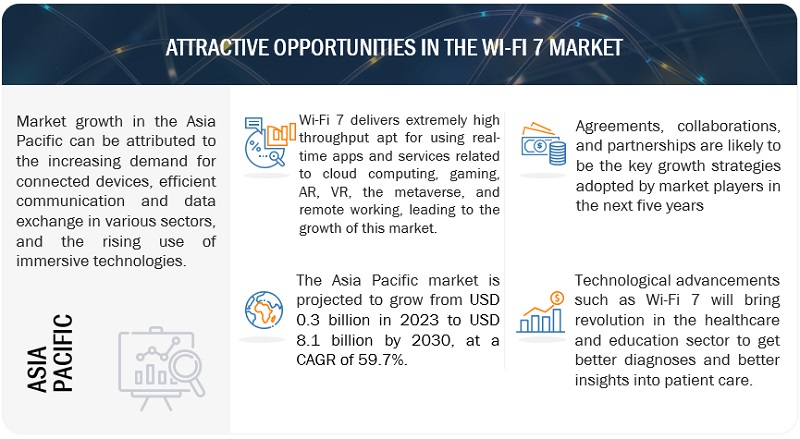 ATTRACTIVE OPPORTUNITIES IN THE WI-FI 7 MARKET

Market growth in the Asia Pacific can be attributed to the increasing demand for connected devices, efficient communication and data exchange in various sectors, and the rising use of immersive technologies.

ASIA PACIFIC

Wi-Fi 7 delivers extremely high throughput apt for using real-time apps and services related to cloud computing, gaming, AR, VR, the metaverse, and remote working, leading to the growth of this market.

The Asia Pacific market is projected to grow from USD 0.3 billion in 2023 to USD 8.1 billion by 2030, at a CAGR of 59.7%.

Agreements, collaborations, and partnerships are likely to be the key growth strategies adopted by market players in the next five years

Technological advancements such as Wi-Fi 7 will bring revolution in the healthcare and education sector to get better diagnoses and better insights into patient care.